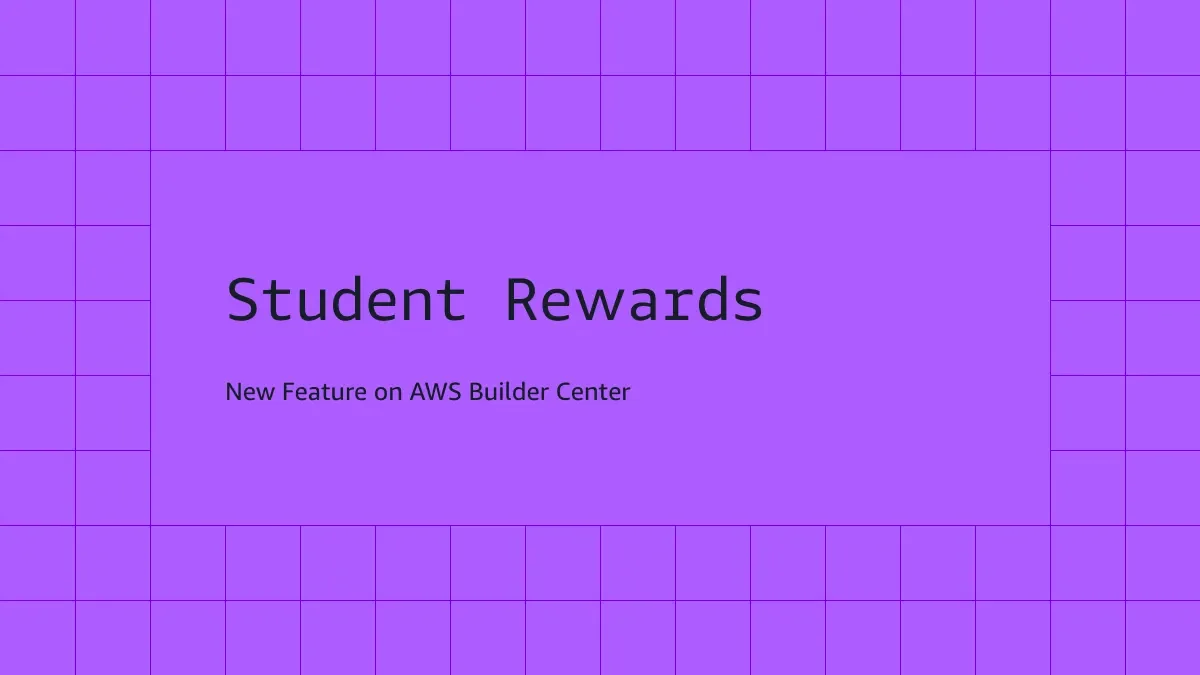 Student Rewards

New Feature on AWS Builder Center